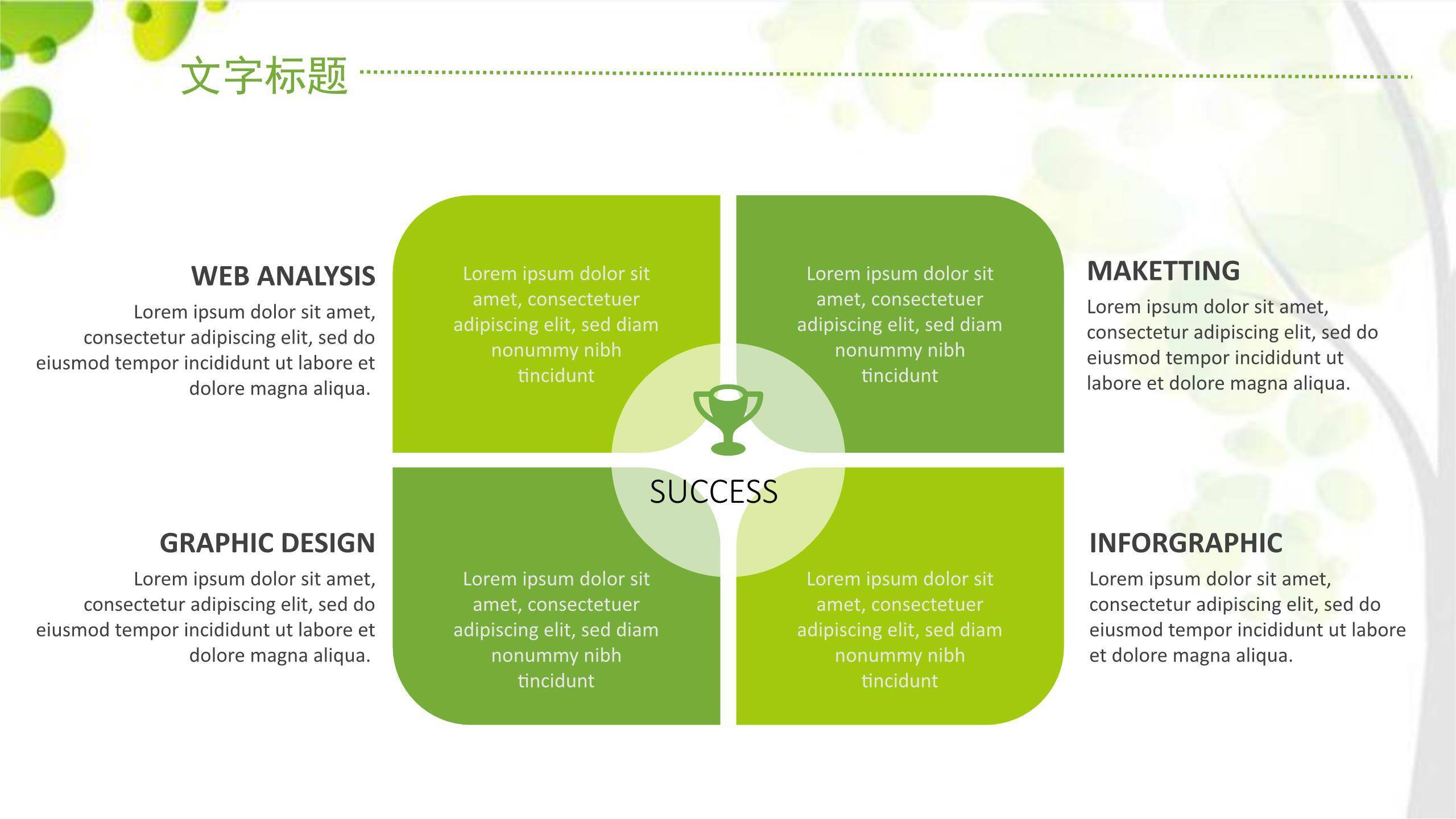 文字标题

WEB ANALYSIS
Lorem ipsum dolor sit amet, consectetur adipiscing elit, sed do eiusmod tempor incididunt ut labore et dolore magna aliqua.

Lorem ipsum dolor sit amet, consectetuer adipiscing elit, sed diam nonummy nibh tincidunt

Lorem ipsum dolor sit amet, consectetuer adipiscing elit, sed diam nonummy nibh tincidunt

MAKETTING
Lorem ipsum dolor sit amet, consectetur adipiscing elit, sed do eiusmod tempor incididunt ut labore et dolore magna aliqua.

SUCCESS

GRAPHIC DESIGN
Lorem ipsum dolor sit amet, consectetur adipiscing elit, sed do eiusmod tempor incididunt ut labore et dolore magna aliqua.

Lorem ipsum dolor sit amet, consectetuer adipiscing elit, sed diam nonummy nibh tincidunt

Lorem ipsum dolor sit amet, consectetuer adipiscing elit, sed diam nonummy nibh tincidunt

INFORGRAPHIC
Lorem ipsum dolor sit amet, consectetur adipiscing elit, sed do eiusmod tempor incididunt ut labore et dolore magna aliqua.